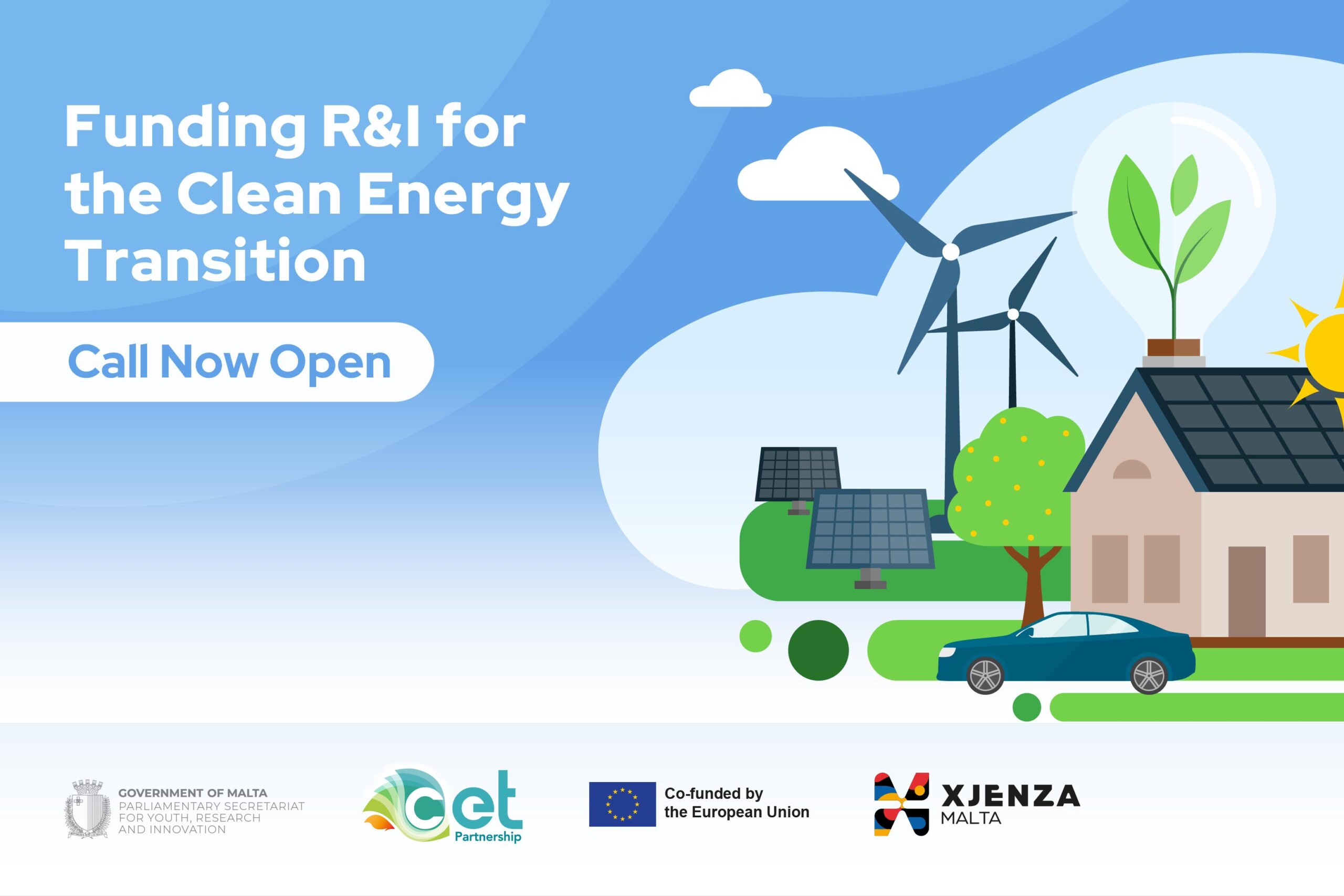 Funding R&I for the Clean Energy Transition

Call Now Open

GOVERNMENT OF MALTA
PARLIAMENTARY SECRETARIAT FOR YOUTH, RESEARCH AND INNOVATION

cet Partnership

Co-funded by the European Union

XJENZA MALTA